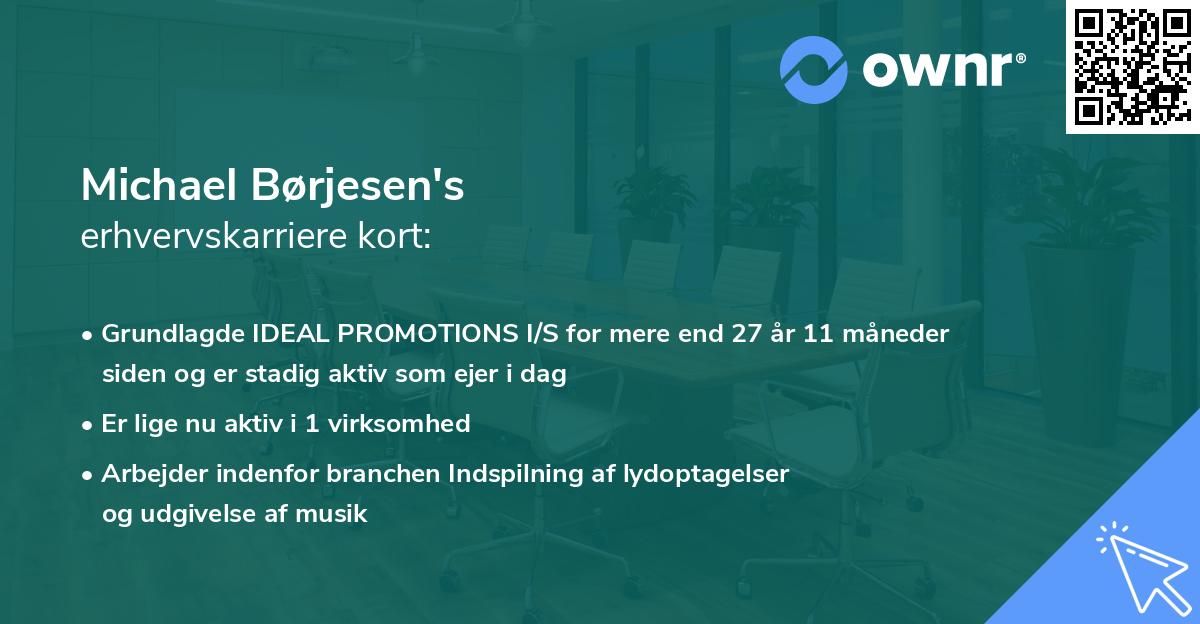 ownr®

Michael Børjesen's
erhvervskarriere kort:

• Grundlagde IDEAL PROMOTIONS I/S for mere end 27 år 11 måneder siden og er stadig aktiv som ejer i dag

• Er lige nu aktiv i 1 virksomhed

• Arbejder indenfor branchen Indspilning af lydoptagelser og udgivelse af musik